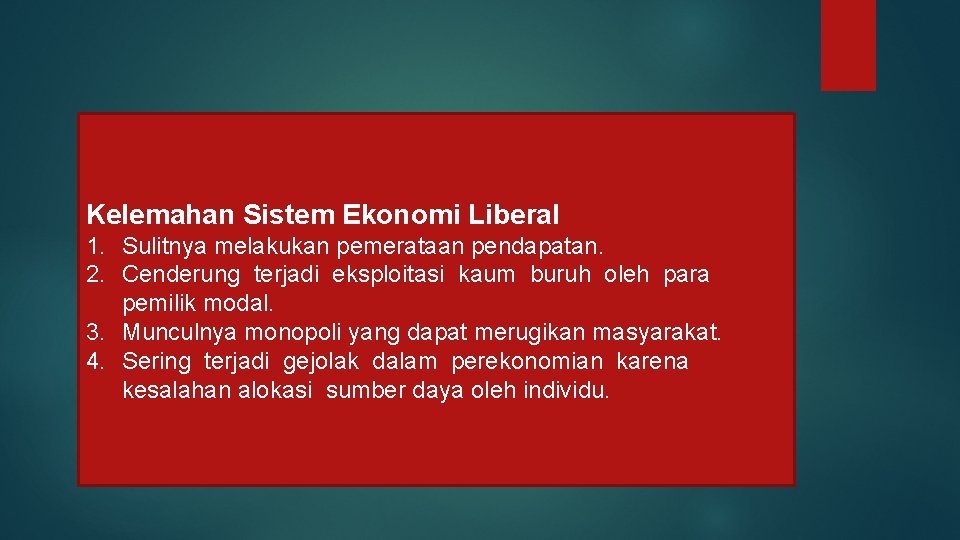 Kelemahan Sistem Ekonomi Liberal

1. Sulitnya melakukan pemerataan pendapatan.
2. Cenderung terjadi eksploitasi kaum buruh oleh para pemilik modal.
3. Munculnya monopoli yang dapat merugikan masyarakat.
4. Sering terjadi gejolak dalam perekonomian karena kesalahan alokasi sumber daya oleh individu.